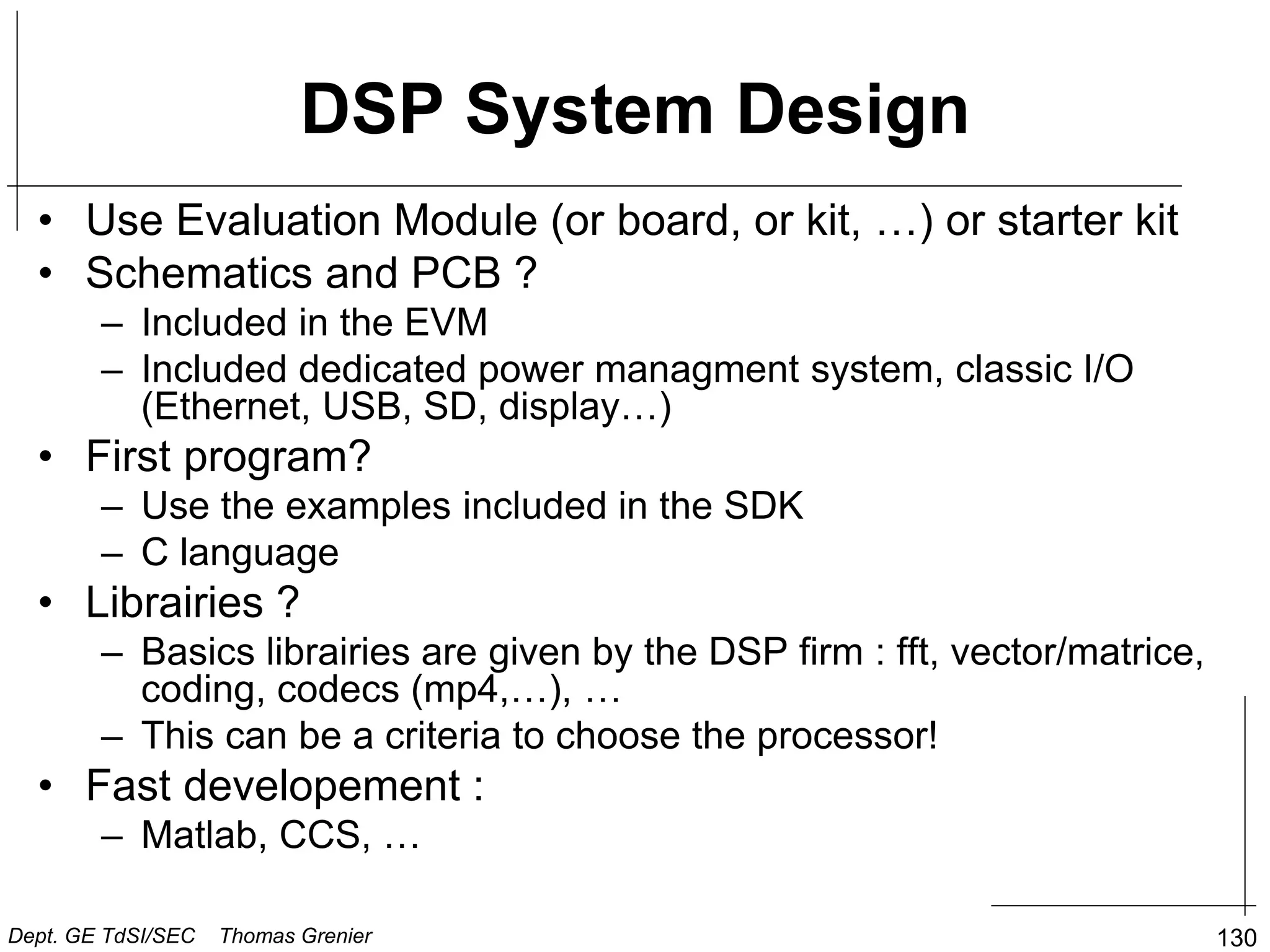 DSP System Design

• Use Evaluation Module (or board, or kit, …) or starter kit
• Schematics and PCB ?
– Included in the EVM
– Included dedicated power managment system, classic I/O (Ethernet, USB, SD, display…)
• First program?
– Use the examples included in the SDK
– C language
• Librairies ?
– Basics librairies are given by the DSP firm : fft, vector/matrice, coding, codecs (mp4,…), …
– This can be a criteria to choose the processor!
• Fast developement :
– Matlab, CCS, …

Dept. GE TdSI/SEC Thomas Grenier

130